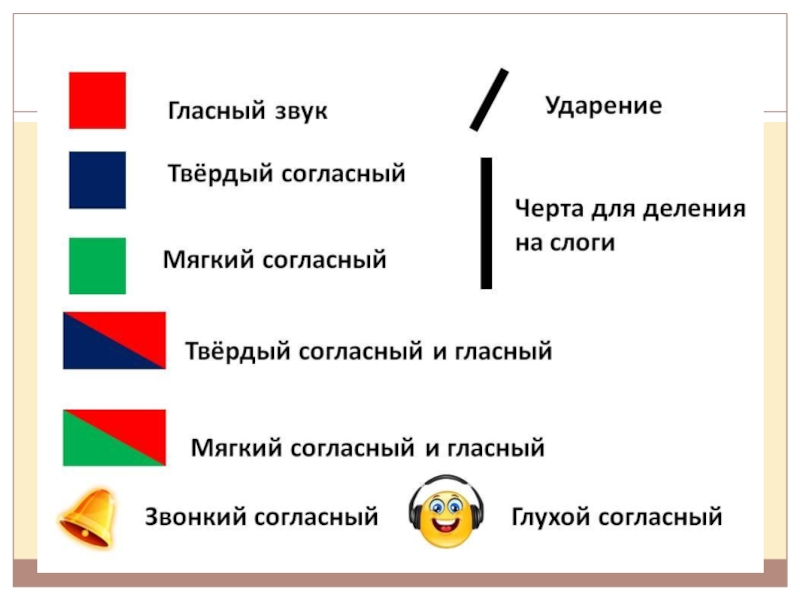 Гласный звук

Ударение

Твёрдый согласный

Черта для деления на слоги

Мягкий согласный

Твёрдый согласный и гласный

Мягкий согласный и гласный

Звонкий согласный

Глухой согласный